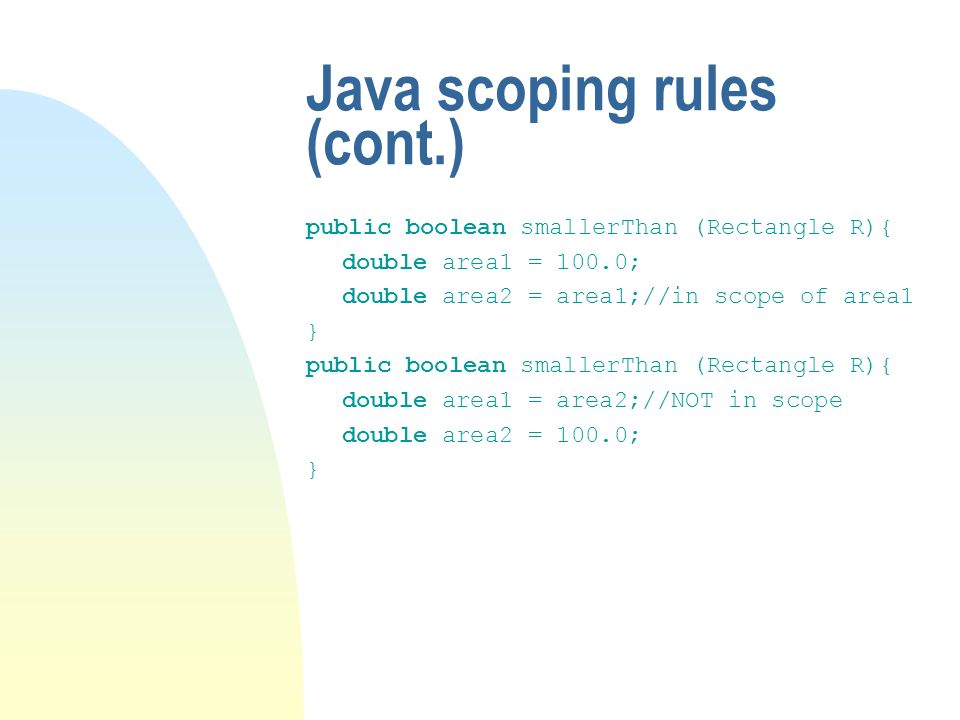 Java scoping rules (cont.)

public boolean smallerThan (Rectangle R){
  double area1 = 100.0;
  double area2 = area1;//in scope of area1
}
public boolean smallerThan (Rectangle R){
  double area1 = area2;//NOT in scope
  double area2 = 100.0;
}